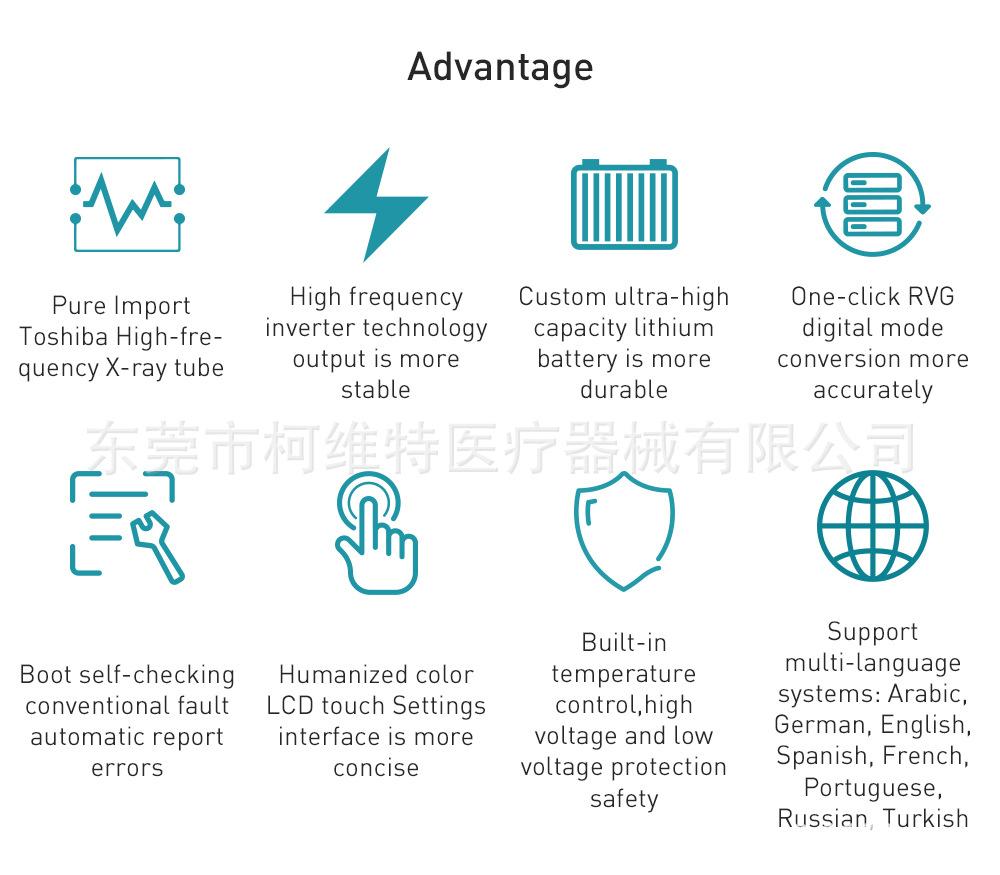 Advantage

Pure Import Toshiba High-frequency X-ray tube

High frequency inverter technology output is more stable

Custom ultra-high capacity lithium battery is more durable

One-click RVG digital mode conversion more accurately

东莞市柯维特医疗器械有限公司

Boot self-checking conventional fault automatic report errors

Humanized color LCD touch Settings interface is more concise

Built-in temperature control,high voltage and low voltage protection safety

Support multi-language systems: Arabic, German, English, Spanish, French, Portuguese, Russian, Turkish